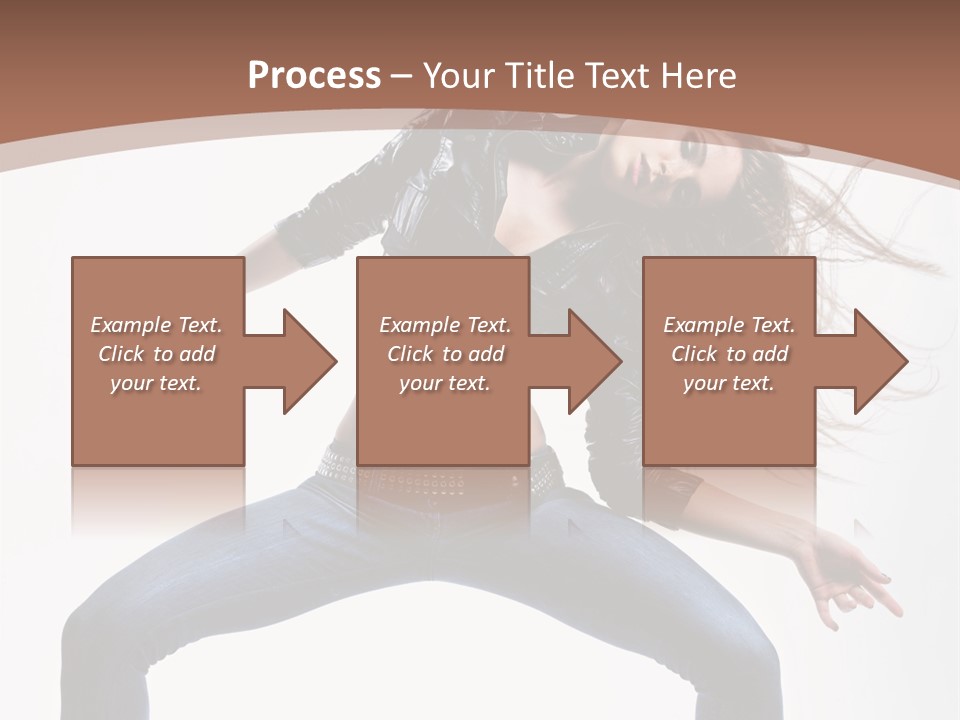 Process – Your Title Text Here

Example Text. Click to add your text.

Example Text. Click to add your text.

Example Text. Click to add your text.